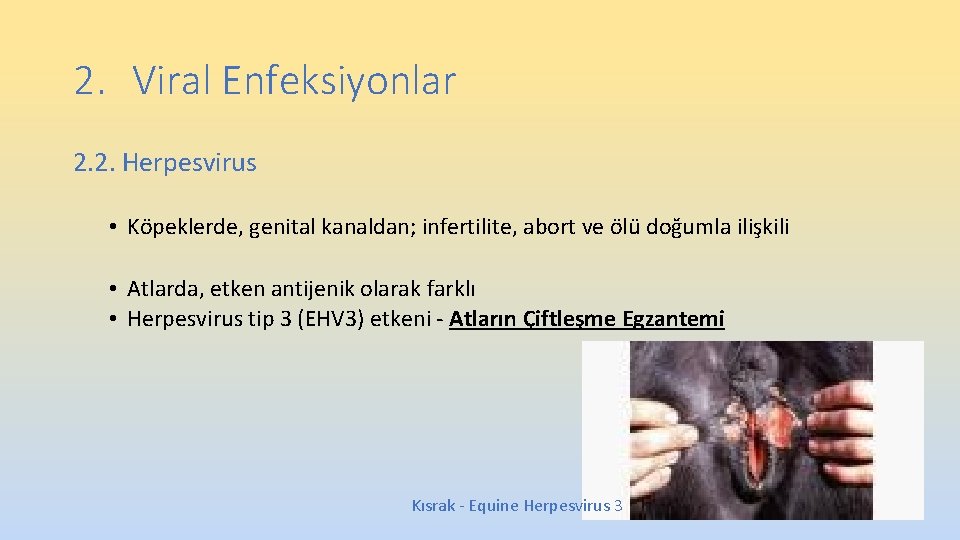 2. Viral Enfeksiyonlar

2.2. Herpesvirus

• Köpeklerde, genital kanaldan; infertilite, abort ve ölü doğumla ilişkili

• Atlarda, etken antijenik olarak farklı
• Herpesvirus tip 3 (EHV3) etkeni - Atların Çiftleşme Egzantemi

Kısrak - Equine Herpesvirus 3